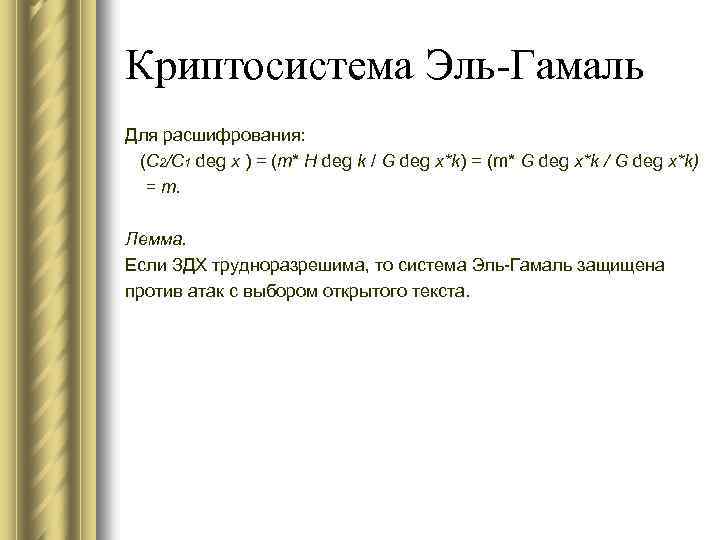 Криптосистема Эль-Гамаль

Для расшифрования:
($C_2/C_1$ deg $x$ ) = ($m$* $H$ deg $k$ / $G$ deg $x$*$k$) = (m* $G$ deg $x$*$k$ / $G$ deg $x$*$k$) = $m$.

Лемма.
Если ЗДХ трудноразрешима, то система Эль-Гамаль защищена против атак с выбором открытого текста.